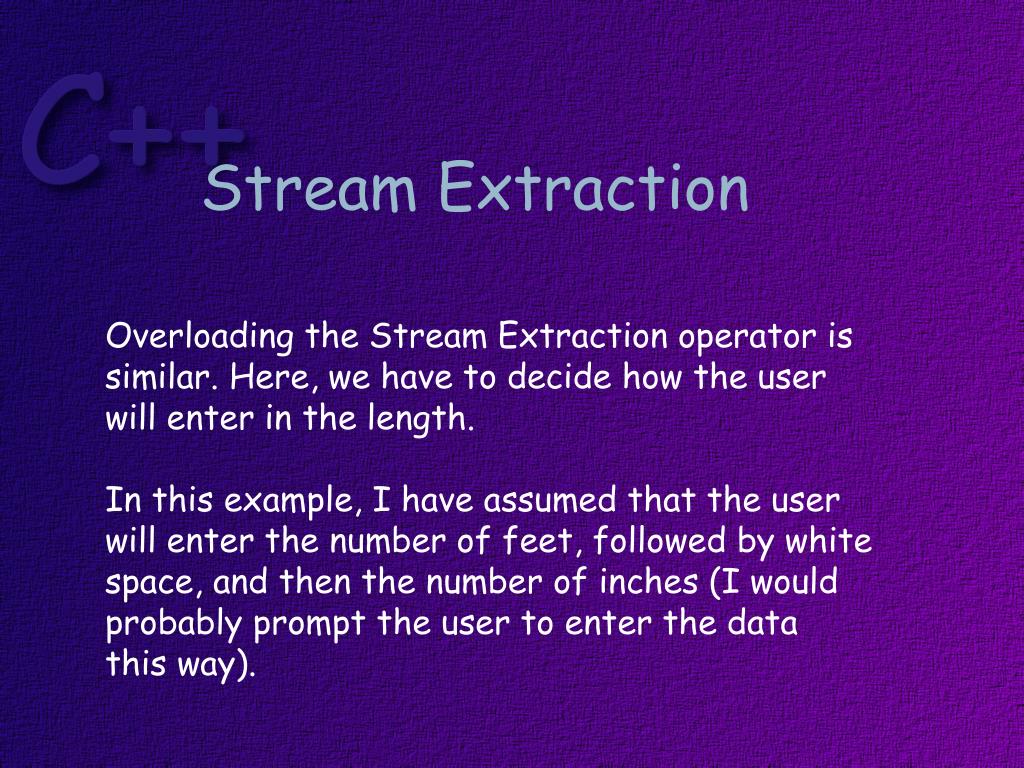 C++

Stream Extraction

Overloading the Stream Extraction operator is similar. Here, we have to decide how the user will enter in the length.

In this example, I have assumed that the user will enter the number of feet, followed by white space, and then the number of inches (I would probably prompt the user to enter the data this way).